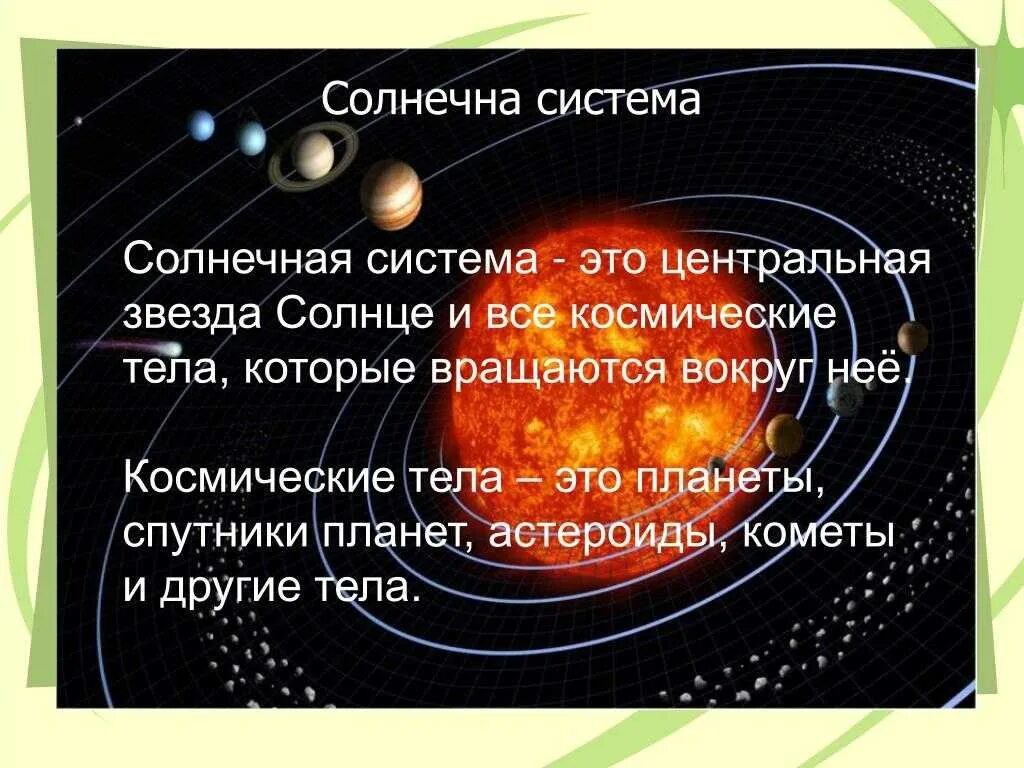 Солнечна система

Солнечная система - это центральная звезда Солнце и все космические тела, которые вращаются вокруг неё.

Космические тела – это планеты, спутники планет, астероиды, кометы и другие тела.